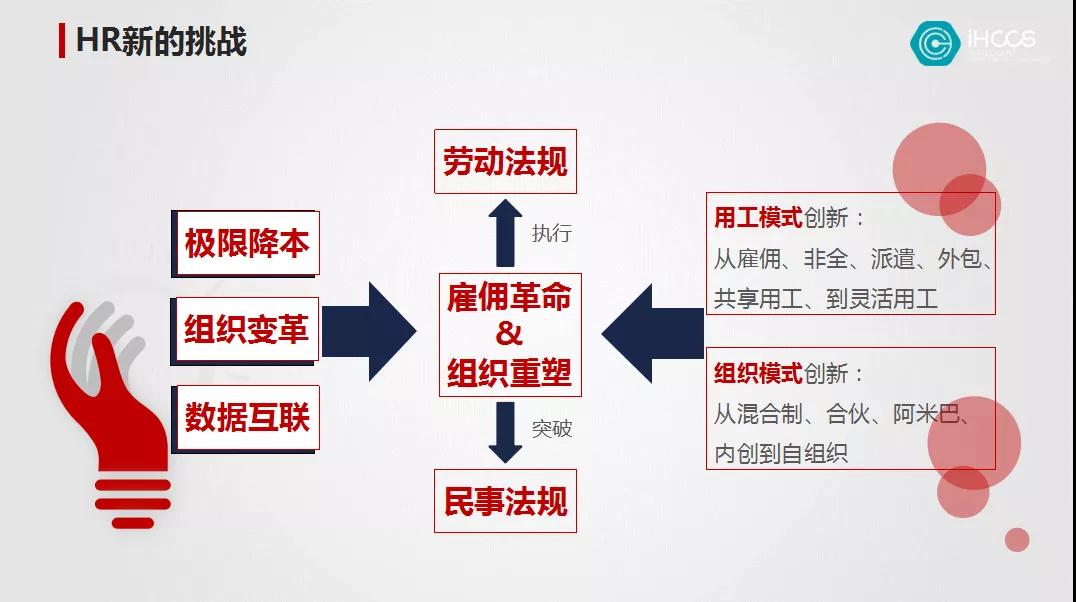 HR新的挑战

iHCCS

极限降本

组织变革

数据互联

劳动法规

执行

雇佣革命
&
组织重塑

突破

民事法规

用工模式创新：
从雇佣、非全、派遣、外包、共享用工、到灵活用工

组织模式创新：
从混合制、合伙、阿米巴、内创到自组织